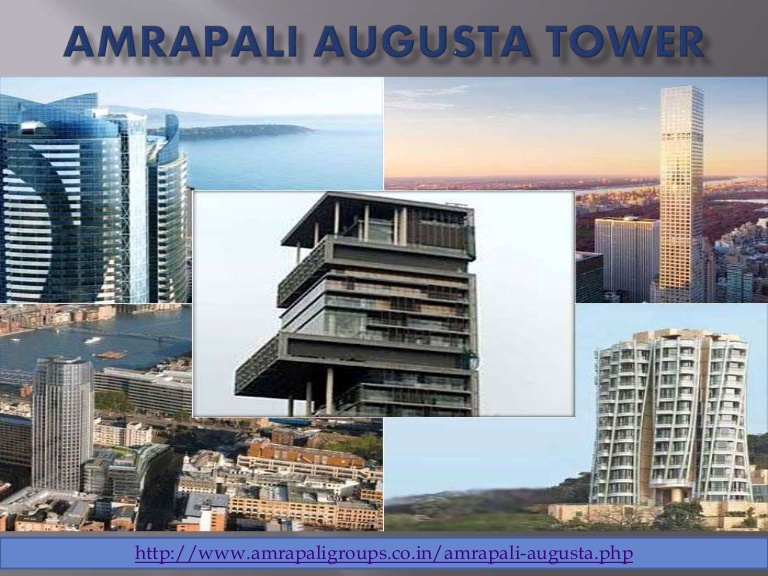 AMRAPALI AUGUSTA TOWER

http://www.amrapaligroups.co.in/amrapali-augusta.php